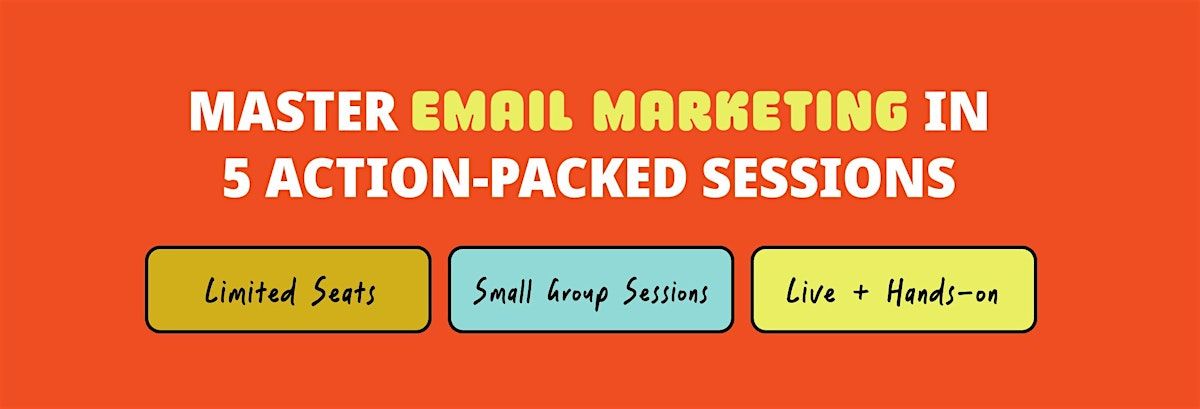 MASTER EMAIL MARKETING IN 5 ACTION-PACKED SESSIONS

Limited Seats

Small Group Sessions

Live + Hands-on